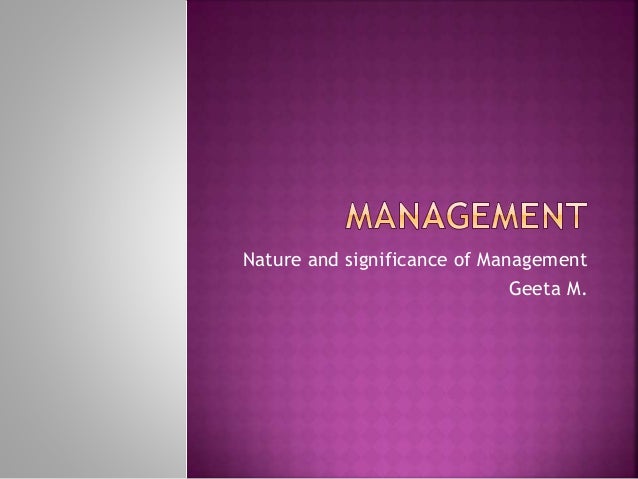 MANAGEMENT

Nature and significance of Management

Geeta M.